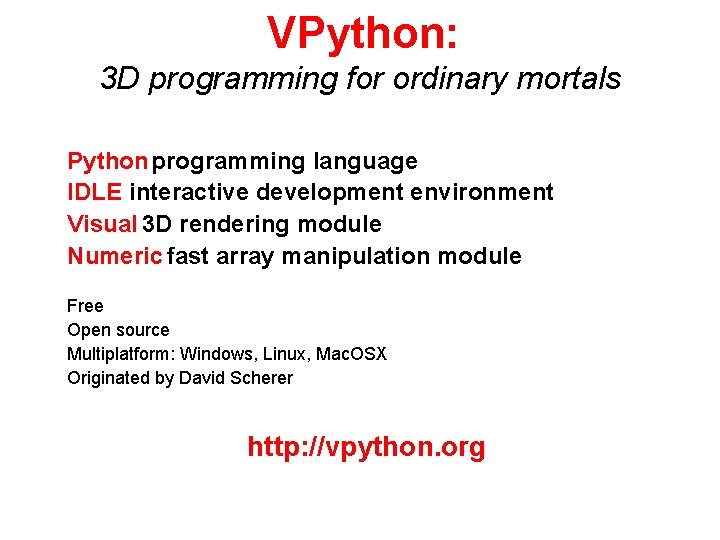 VPython:
3D programming for ordinary mortals

Python programming language
IDLE interactive development environment
Visual 3D rendering module
Numeric fast array manipulation module

Free
Open source
Multiplatform: Windows, Linux, MacOSX
Originated by David Scherer

http://vpython.org